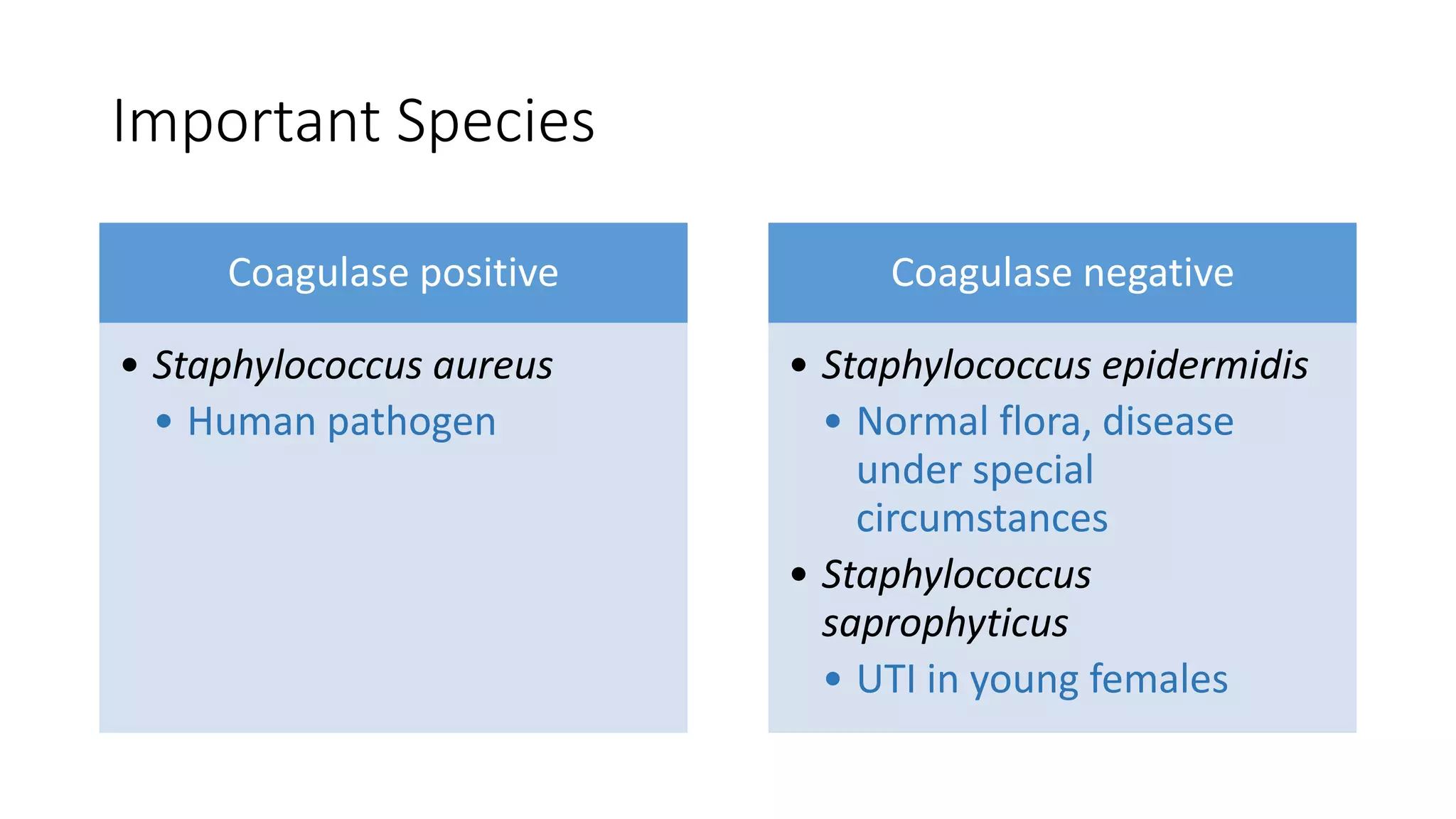 Important Species

Coagulase positive

• Staphylococcus aureus
  • Human pathogen

Coagulase negative

• Staphylococcus epidermidis
  • Normal flora, disease under special circumstances
• Staphylococcus saprophyticus
  • UTI in young females